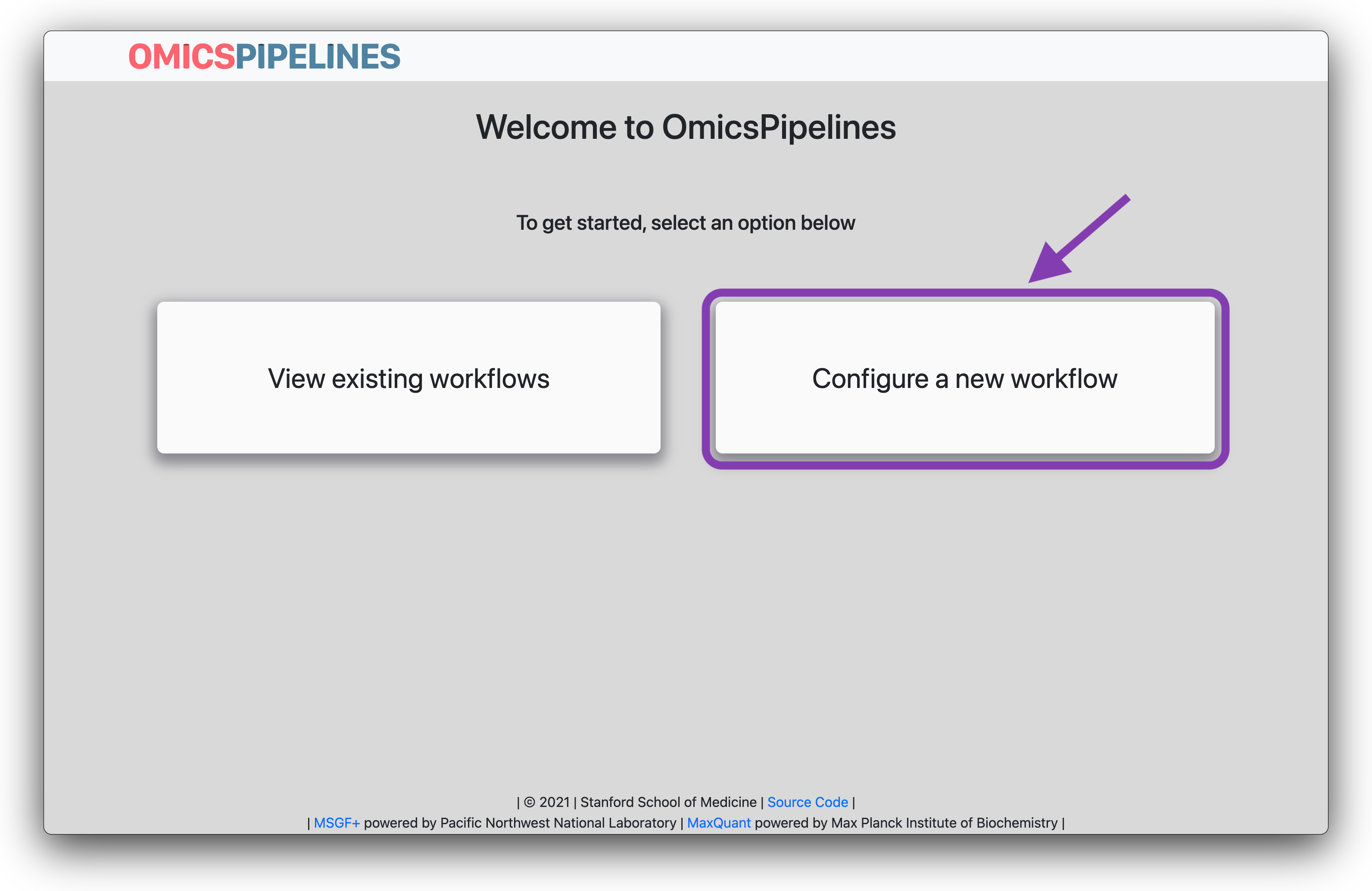 OMICSPIPELINES

Welcome to OmicsPipelines

To get started, select an option below

View existing workflows

Configure a new workflow

| © 2021 | Stanford School of Medicine | Source Code |
| MSGF+ powered by Pacific Northwest National Laboratory | MaxQuant powered by Max Planck Institute of Biochemistry |